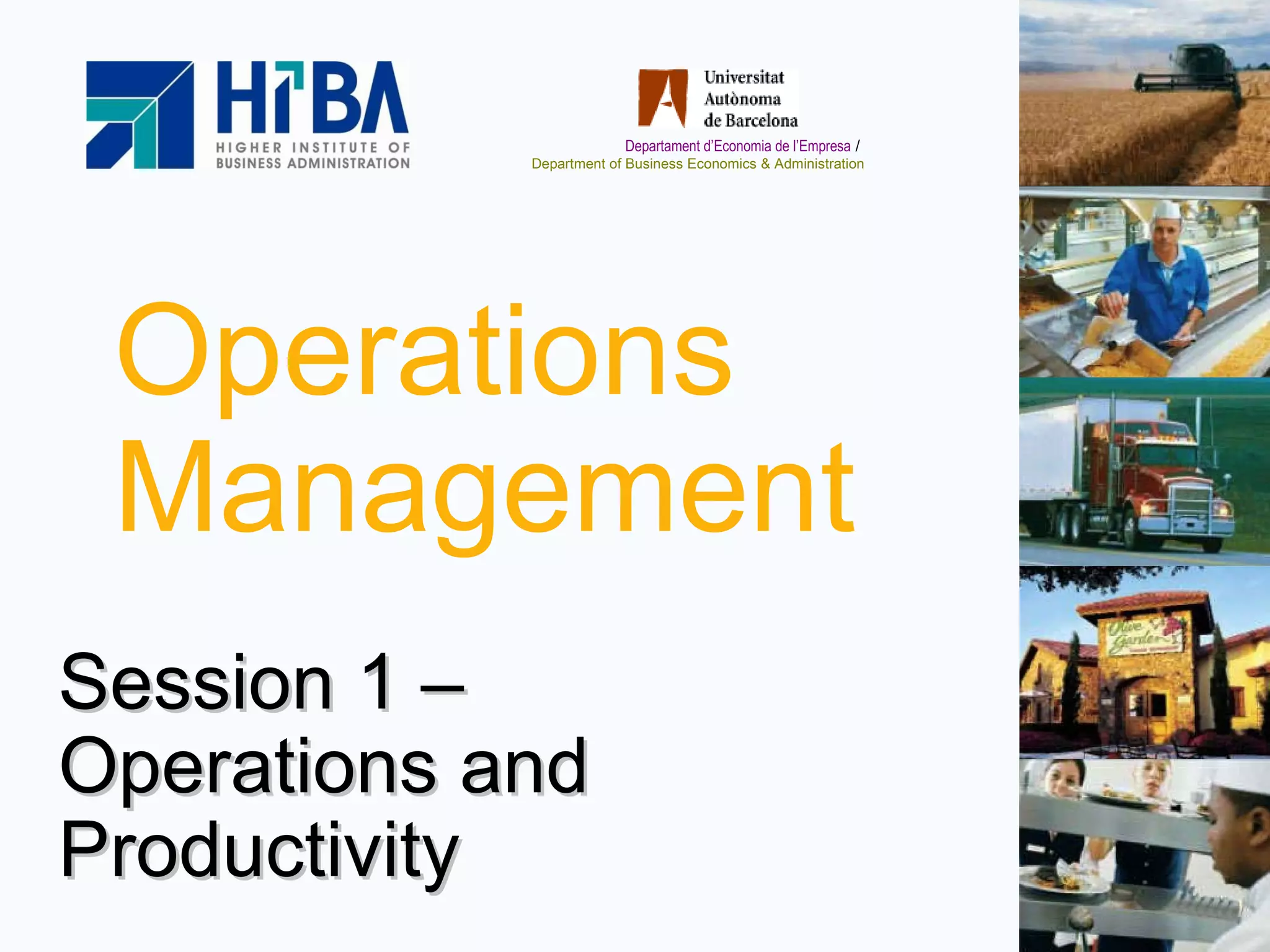 HIBA
HIGHER INSTITUTE OF BUSINESS ADMINISTRATION

Universitat Autònoma de Barcelona
Departament d'Economia de l'Empresa / Department of Business Economics & Administration

Operations Management

Session 1 – Operations and Productivity

Olive Garden